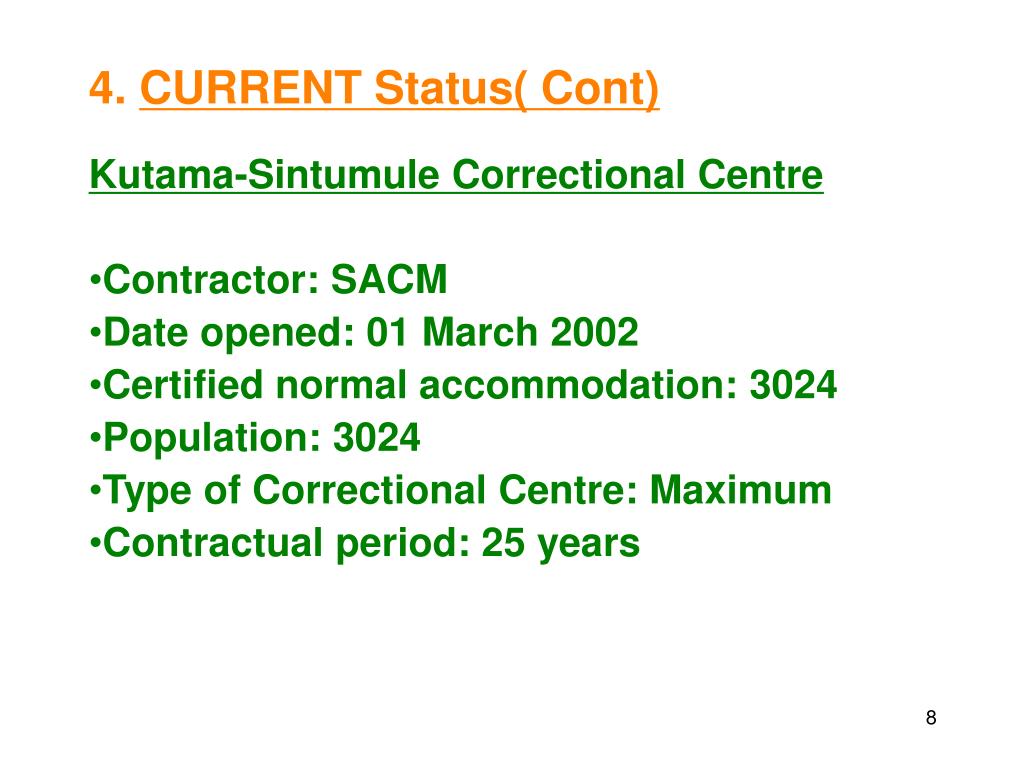 4. CURRENT Status( Cont)

Kutama-Sintumule Correctional Centre

•Contractor: SACM
•Date opened: 01 March 2002
•Certified normal accommodation: 3024
•Population: 3024
•Type of Correctional Centre: Maximum
•Contractual period: 25 years

8